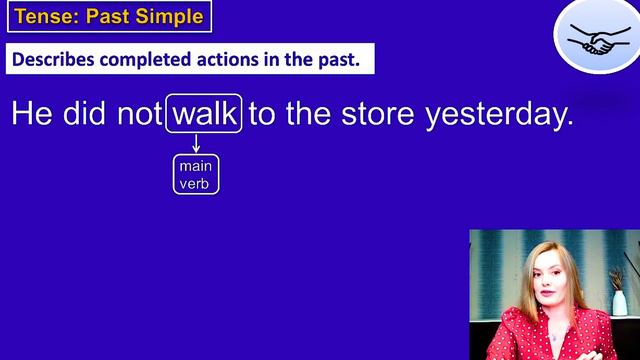 Tense: Past Simple

Describes completed actions in the past.

He did not walk to the store yesterday.

main verb